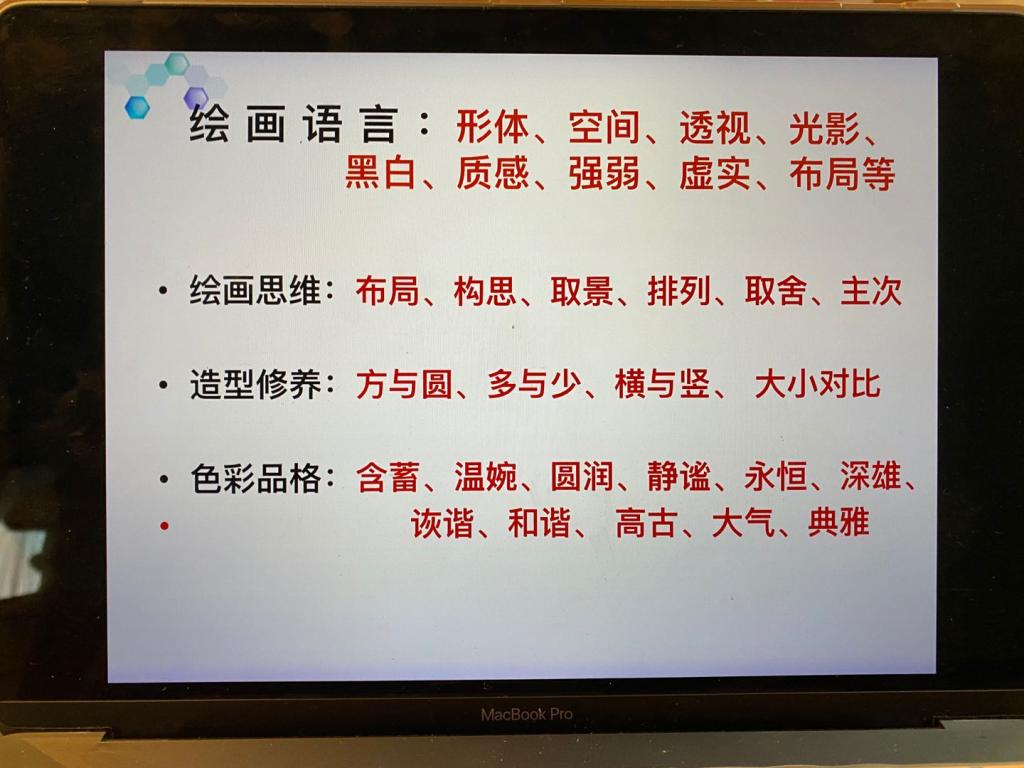 绘画语言：形体、空间、透视、光影、黑白、质感、强弱、虚实、布局等

• 绘画思维：布局、构思、取景、排列、取舍、主次

• 造型修养：方与圆、多与少、横与竖、 大小对比

• 色彩品格：含蓄、温婉、圆润、静谧、永恒、深雄、
• 诙谐、和谐、 高古、大气、典雅

MacBook Pro